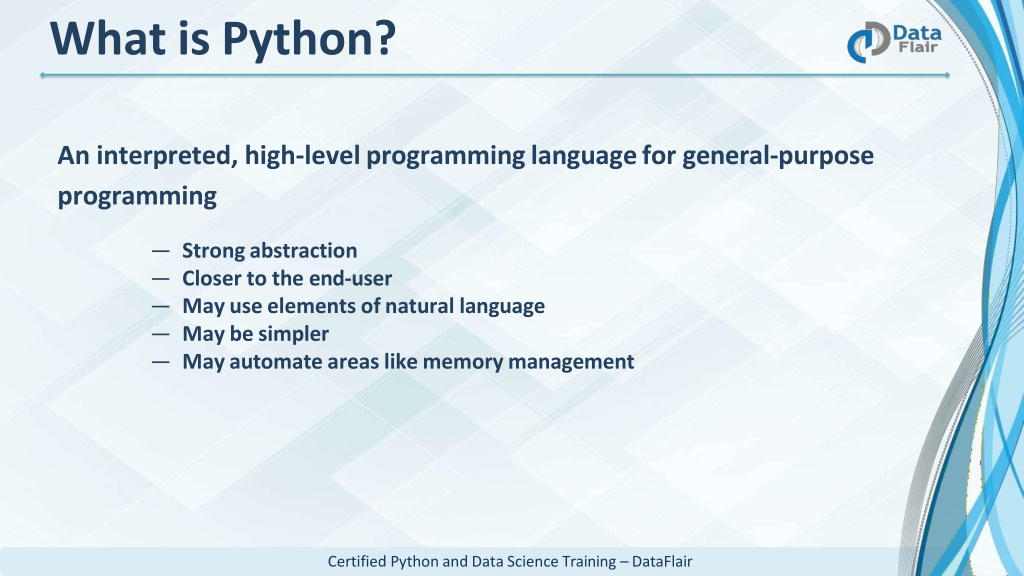 What is Python?

Data Flair

An interpreted, high-level programming language for general-purpose programming

— Strong abstraction
— Closer to the end-user
— May use elements of natural language
— May be simpler
— May automate areas like memory management

Certified Python and Data Science Training – DataFlair